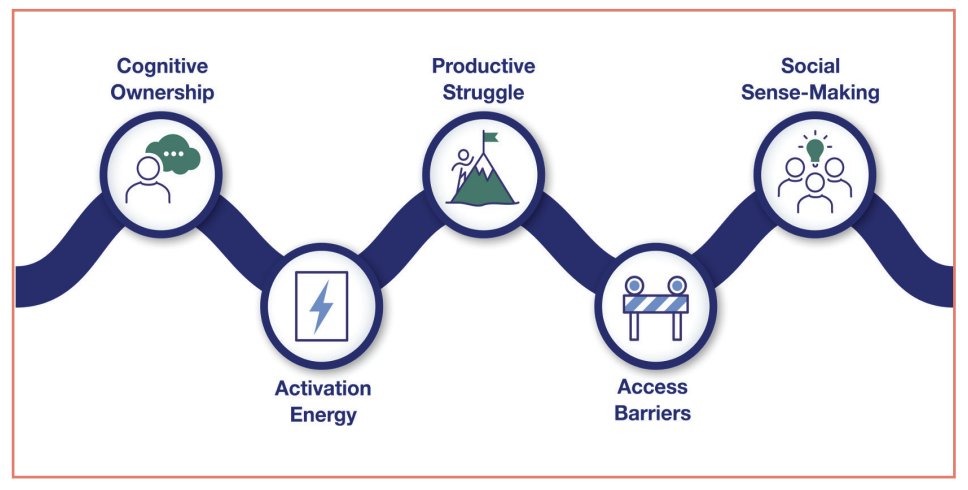 Cognitive Ownership

Activation Energy

Productive Struggle

Access Barriers

Social Sense-Making